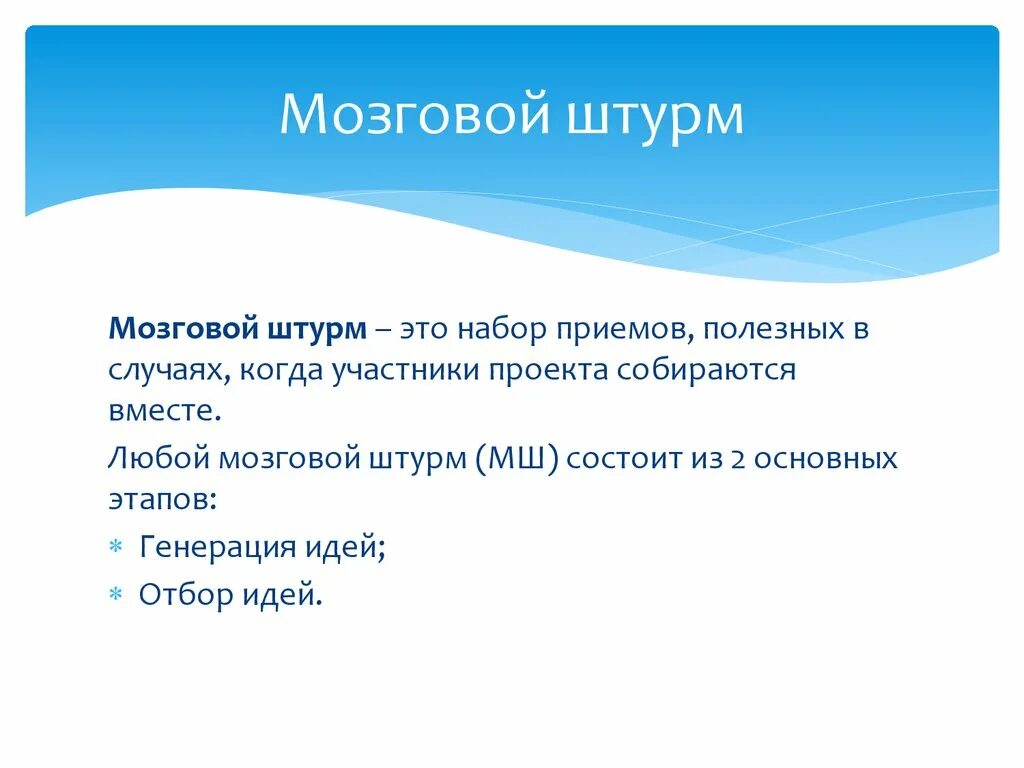 Мозговой штурм

Мозговой штурм – это набор приемов, полезных в случаях, когда участники проекта собираются вместе.

Любой мозговой штурм (МШ) состоит из 2 основных этапов:

* Генерация идей;
* Отбор идей.